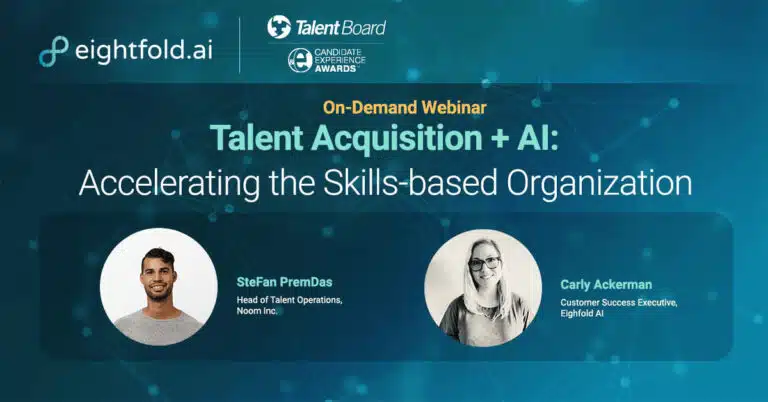 eightfold.ai

Talent Board

CANDIDATE EXPERIENCE AWARDS

On-Demand Webinar

Talent Acquisition + AI:

Accelerating the Skills-based Organization

SteFan PremDas

Head of Talent Operations, Noom Inc.

Carly Ackerman

Customer Success Executive, Eighfold AI